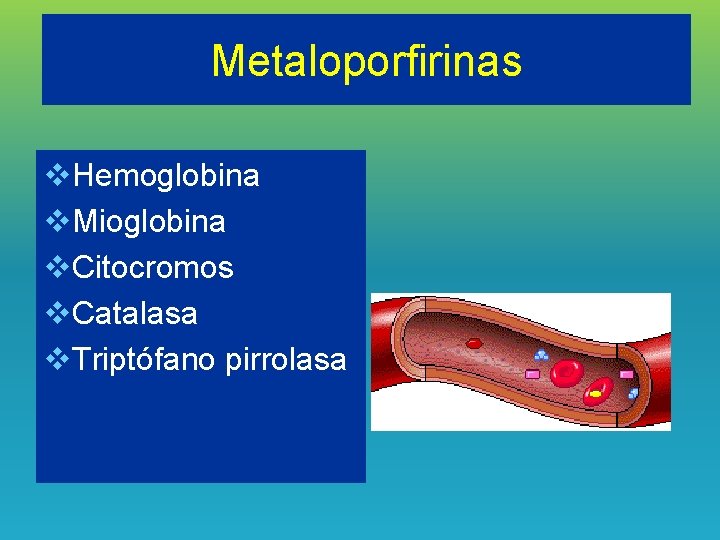 Metaloporfirinas

❖Hemoglobina
❖Mioglobina
❖Citocromos
❖Catalasa
❖Triptófano pirrolasa